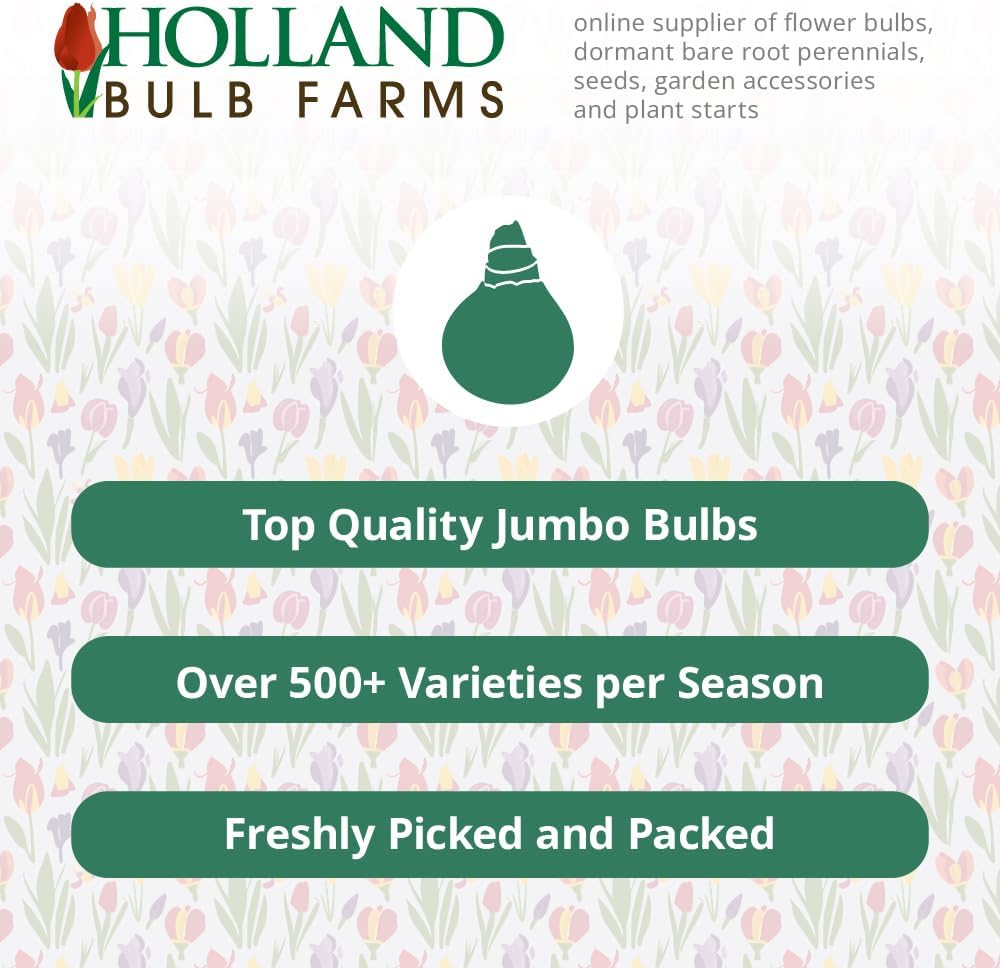 HOLLAND
BULB FARMS

online supplier of flower bulbs, dormant bare root perennials, seeds, garden accessories and plant starts

Top Quality Jumbo Bulbs

Over 500+ Varieties per Season

Freshly Picked and Packed